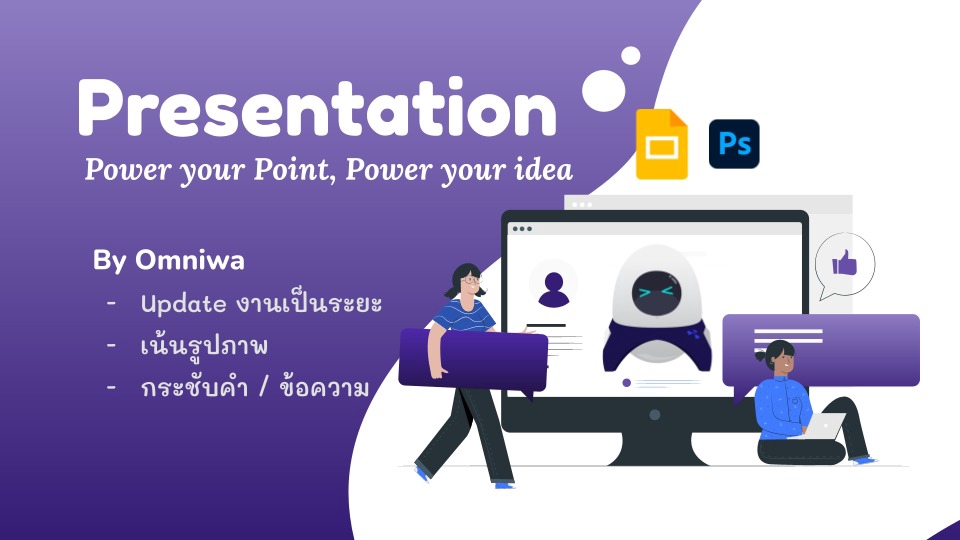 Presentation

Power your Point, Power your idea

Ps

By Omniwa

- Update งานเป็นระยะ
- เน้นรูปภาพ
- กระชับคำ / ข้อความ